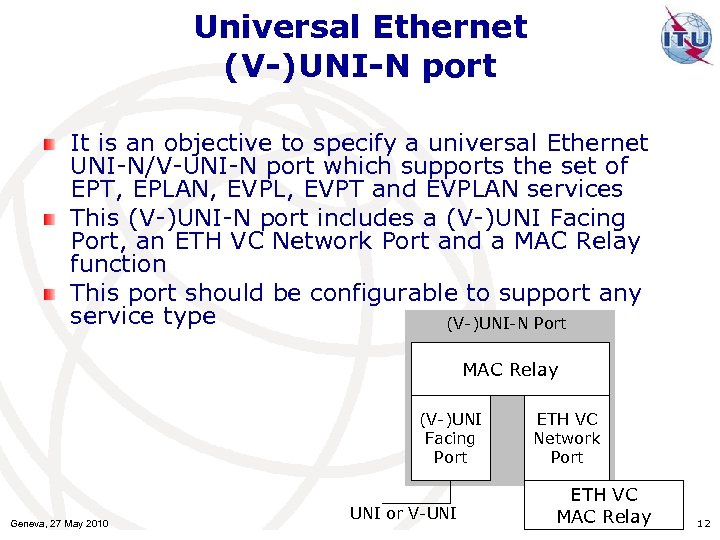 Universal Ethernet (V-)UNI-N port

ITU

It is an objective to specify a universal Ethernet UNI-N/V-UNI-N port which supports the set of EPT, EPLAN, EVPL, EVPT and EVPLAN services

This (V-)UNI-N port includes a (V-)UNI Facing Port, an ETH VC Network Port and a MAC Relay function

This port should be configurable to support any service type

(V-)UNI-N Port

MAC Relay

(V-)UNI Facing Port

ETH VC Network Port

UNI or V-UNI

ETH VC MAC Relay

Geneva, 27 May 2010

12